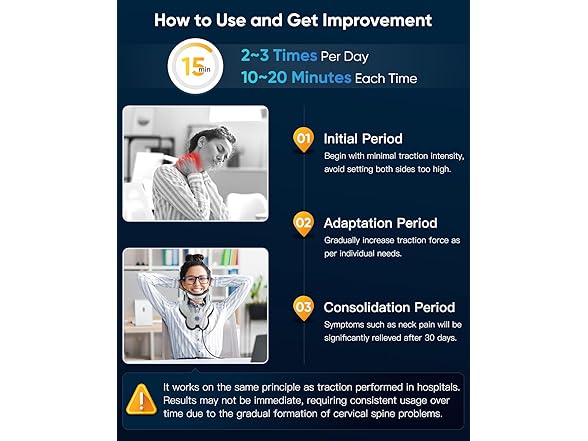 How to Use and Get Improvement

15 min

2~3 Times Per Day
10~20 Minutes Each Time

01 Initial Period
Begin with minimal traction intensity, avoid setting both sides too high.

02 Adaptation Period
Gradually increase traction force as per individual needs.

03 Consolidation Period
Symptoms such as neck pain will be significantly relieved after 30 days.

It works on the same principle as traction performed in hospitals. Results may not be immediate, requiring consistent usage over time due to the gradual formation of cervical spine problems.